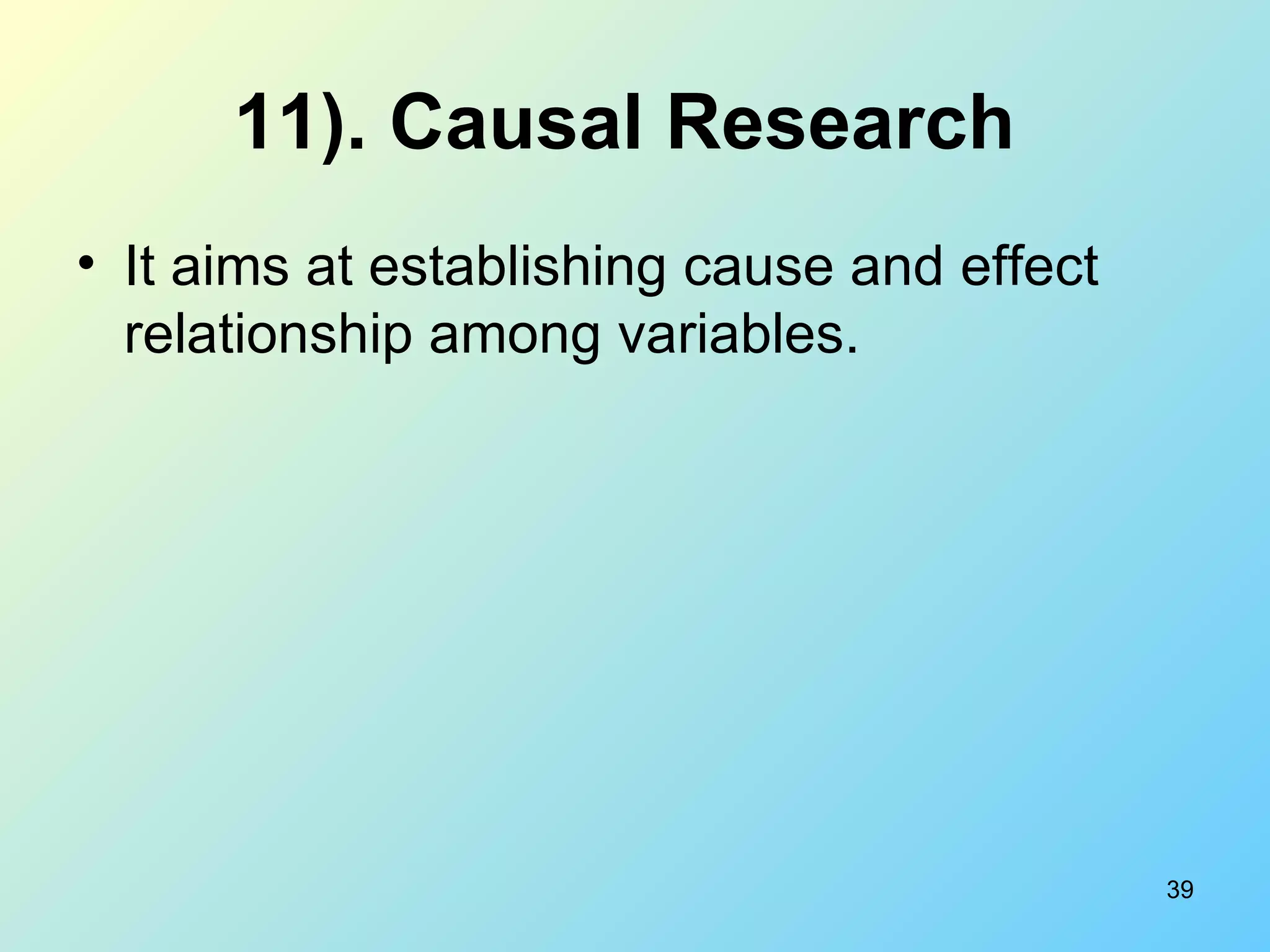 11). Causal Research

• It aims at establishing cause and effect relationship among variables.

39